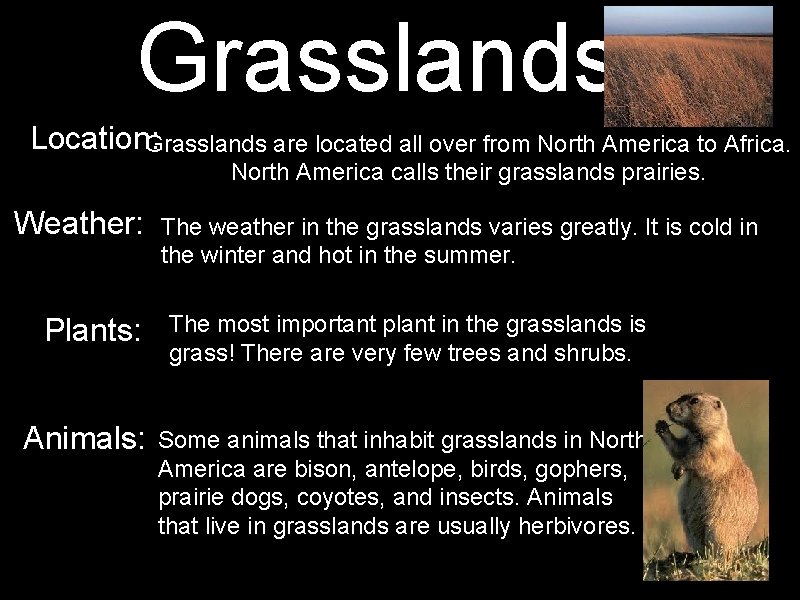 Grasslands

Location: Grasslands are located all over from North America to Africa. North America calls their grasslands prairies.

Weather: The weather in the grasslands varies greatly. It is cold in the winter and hot in the summer.

Plants: The most important plant in the grasslands is grass! There are very few trees and shrubs.

Animals: Some animals that inhabit grasslands in North America are bison, antelope, birds, gophers, prairie dogs, coyotes, and insects. Animals that live in grasslands are usually herbivores.